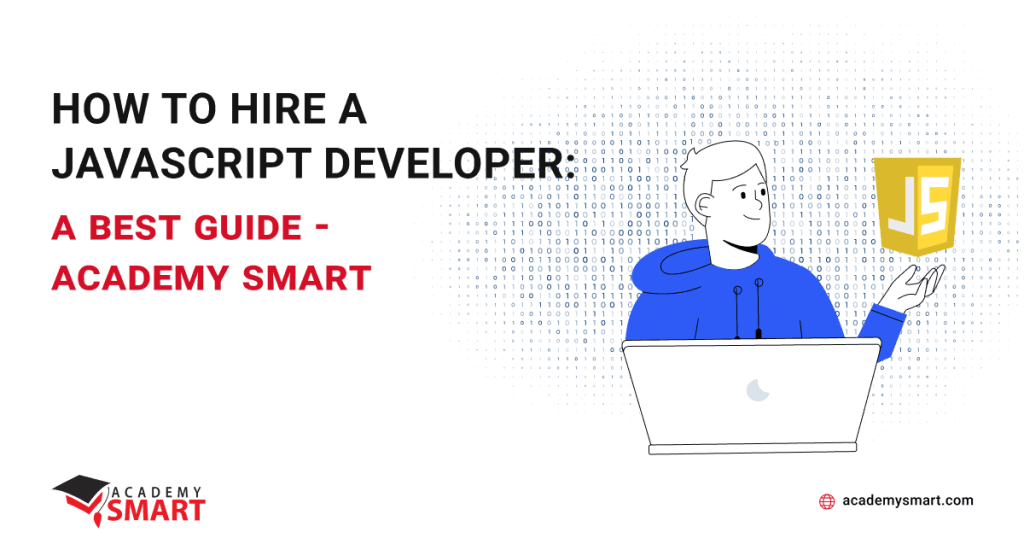 HOW TO HIRE A JAVASCRIPT DEVELOPER:

A BEST GUIDE - ACADEMY SMART

JS

ACADEMY SMART

academysmart.com